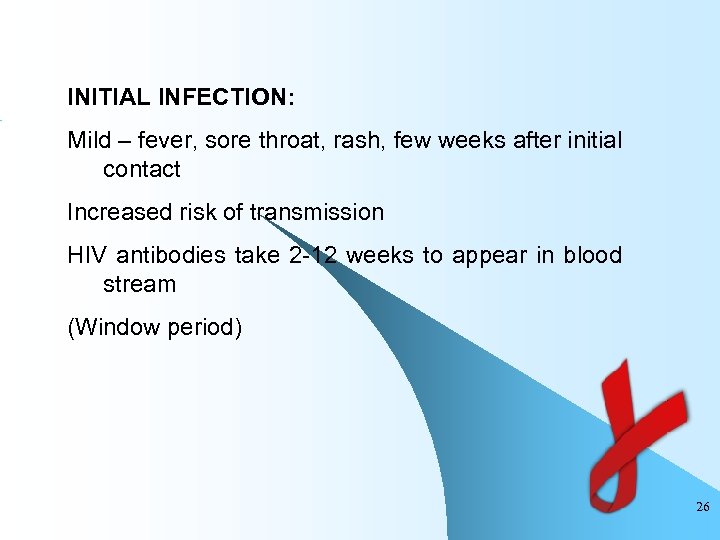 INITIAL INFECTION:

Mild – fever, sore throat, rash, few weeks after initial contact

Increased risk of transmission

HIV antibodies take 2-12 weeks to appear in blood stream

(Window period)

26